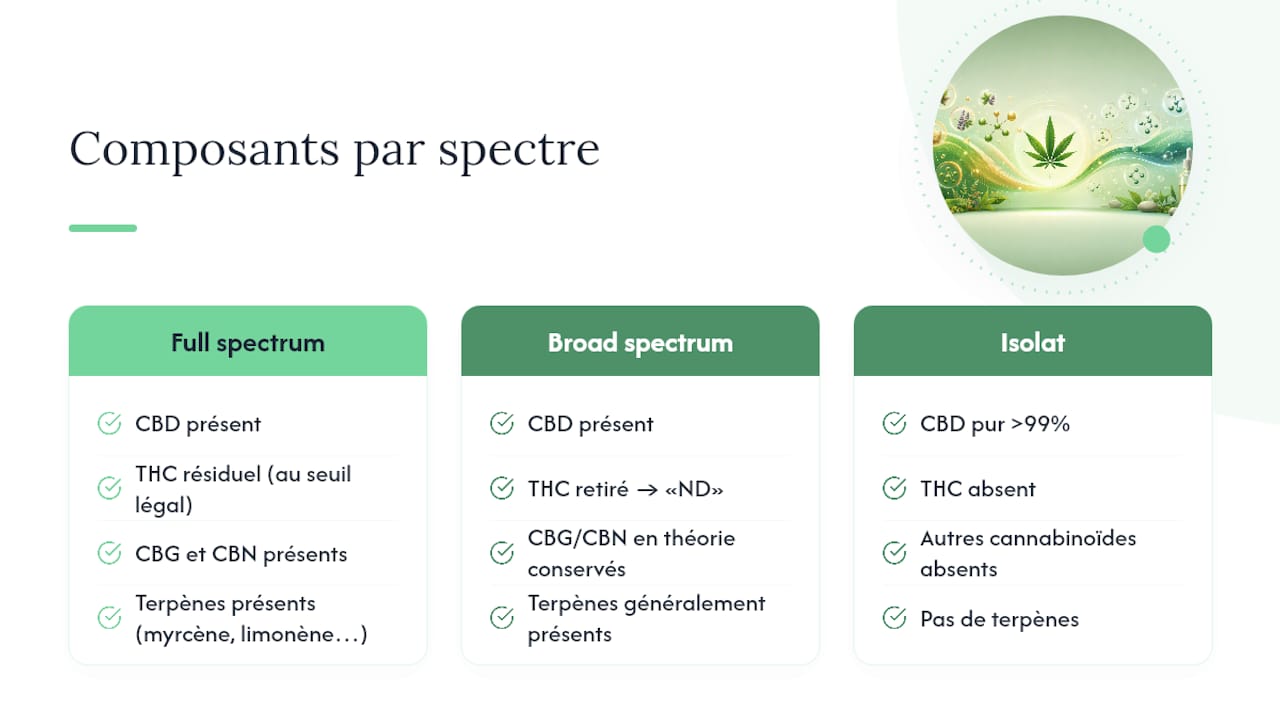 Composants par spectre

Full spectrum

CBD présent

THC résiduel (au seuil légal)

CBG et CBN présents

Terpènes présents (myrcène, limonène…)

Broad spectrum

CBD présent

THC retiré → «ND»

CBG/CBN en théorie conservés

Terpènes généralement présents

Isolat

CBD pur >99%

THC absent

Autres cannabinoïdes absents

Pas de terpènes